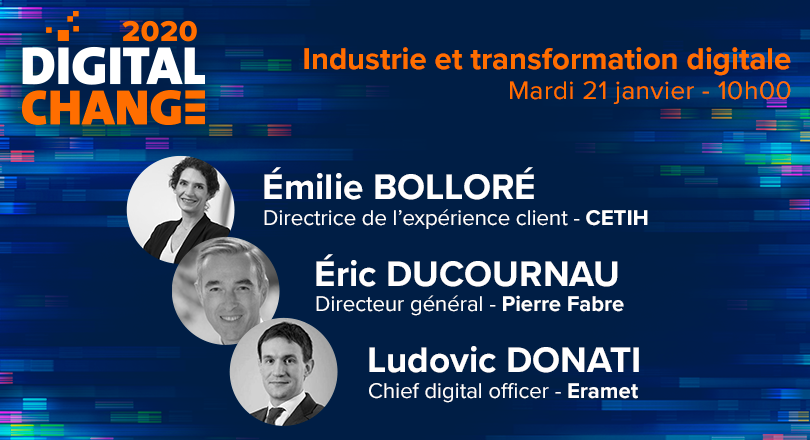 2020
DIGITAL
CHANGE

Industrie et transformation digitale
Mardi 21 janvier - 10h00

Émilie BOLLORÉ
Directrice de l'expérience client - CETIH

Éric DUCOURNAU
Directeur général - Pierre Fabre

Ludovic DONATI
Chief digital officer - Eramet